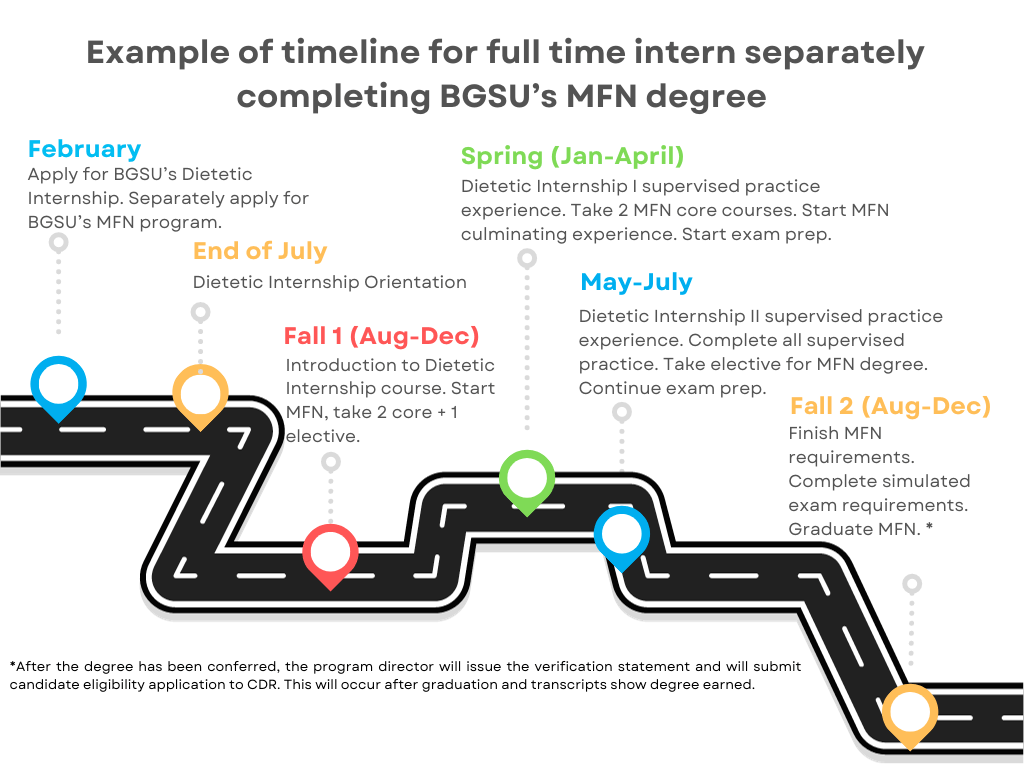 Example of timeline for full time intern separately completing BGSU's MFN degree

February
Apply for BGSU's Dietetic Internship. Separately apply for BGSU's MFN program.

End of July
Dietetic Internship Orientation

Fall 1 (Aug-Dec)
Introduction to Dietetic Internship course. Start MFN, take 2 core + 1 elective.

Spring (Jan-April)
Dietetic Internship I supervised practice experience. Take 2 MFN core courses. Start MFN culminating experience. Start exam prep.

May-July
Dietetic Internship II supervised practice experience. Complete all supervised practice. Take elective for MFN degree. Continue exam prep.

Fall 2 (Aug-Dec)
Finish MFN requirements. Complete simulated exam requirements. Graduate MFN. *

*After the degree has been conferred, the program director will issue the verification statement and will submit candidate eligibility application to CDR. This will occur after graduation and transcripts show degree earned.